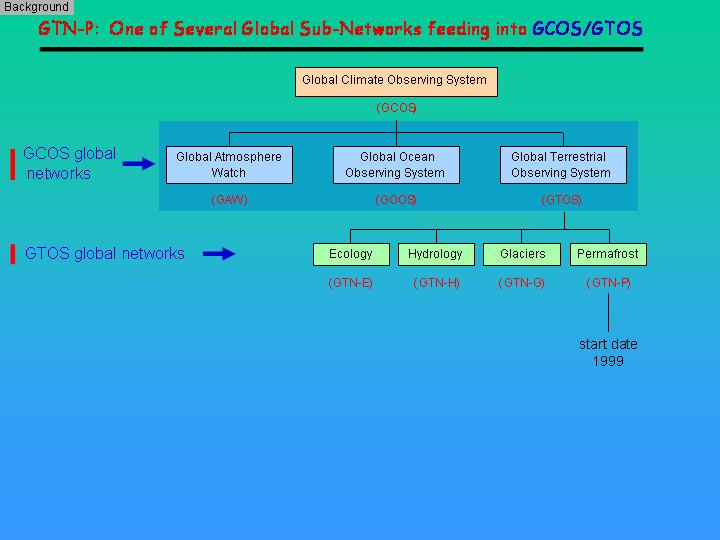 Background

GTN-P: One of Several Global Sub-Networks feeding into GCOS/GTOS

Global Climate Observing System

(GCOS)

GCOS global networks

Global Atmosphere Watch

(GAW)

Global Ocean Observing System

(GOOS)

Global Terrestrial Observing System

(GTOS)

GTOS global networks

Ecology

(GTN-E)

Hydrology

(GTN-H)

Glaciers

(GTN-G)

Permafrost

(GTN-P)

start date 1999